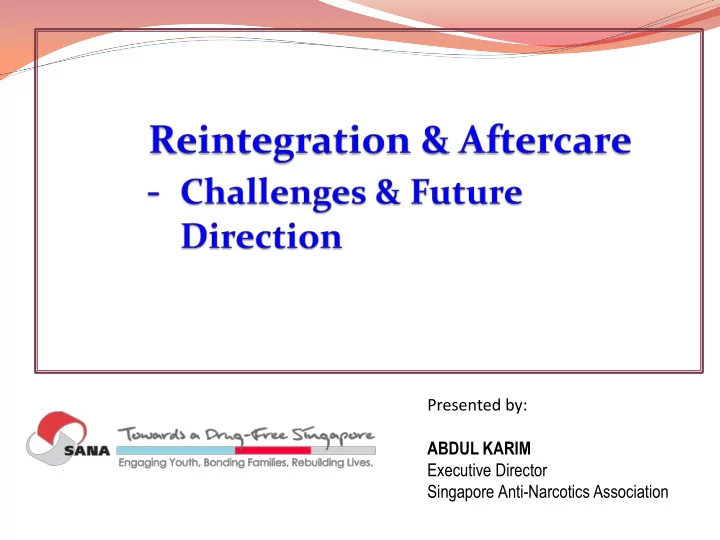 Reintegration & Aftercare
- Challenges & Future Direction

SANA
Towards a Drug-Free Singapore
Engaging Youth, Bonding Families, Rebuilding Lives.

Presented by:

ABDUL KARIM
Executive Director
Singapore Anti-Narcotics Association